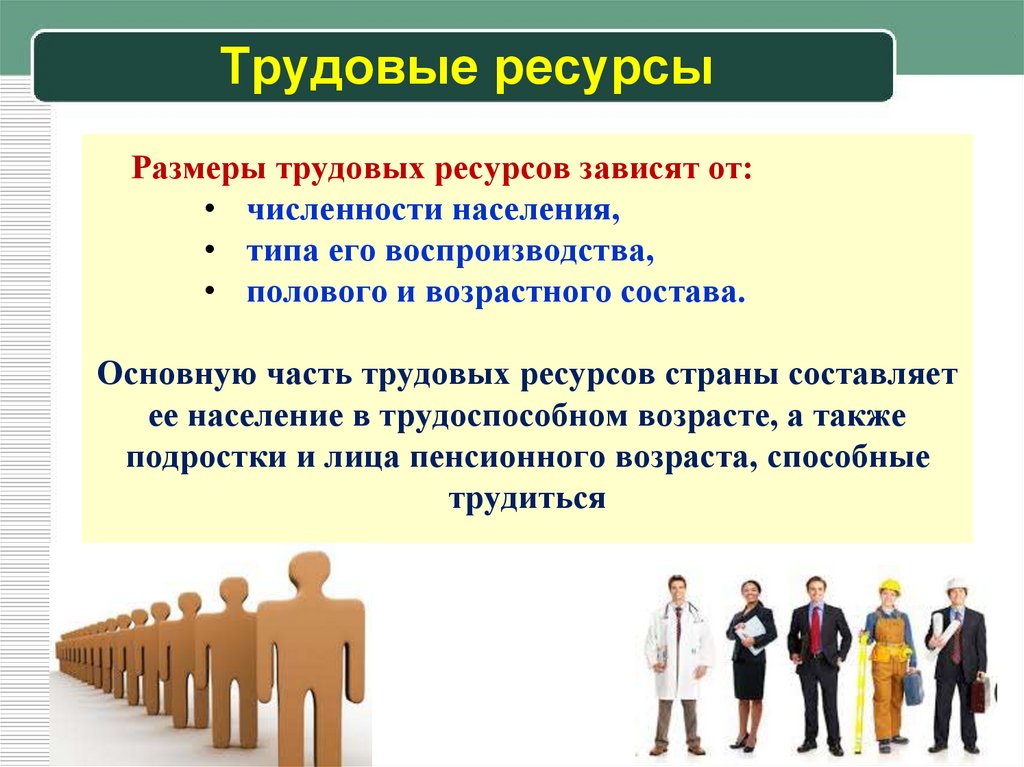 Трудовые ресурсы

Размеры трудовых ресурсов зависят от:
• численности населения,
• типа его воспроизводства,
• полового и возрастного состава.

Основную часть трудовых ресурсов страны составляет ее население в трудоспособном возрасте, а также подростки и лица пенсионного возраста, способные трудиться